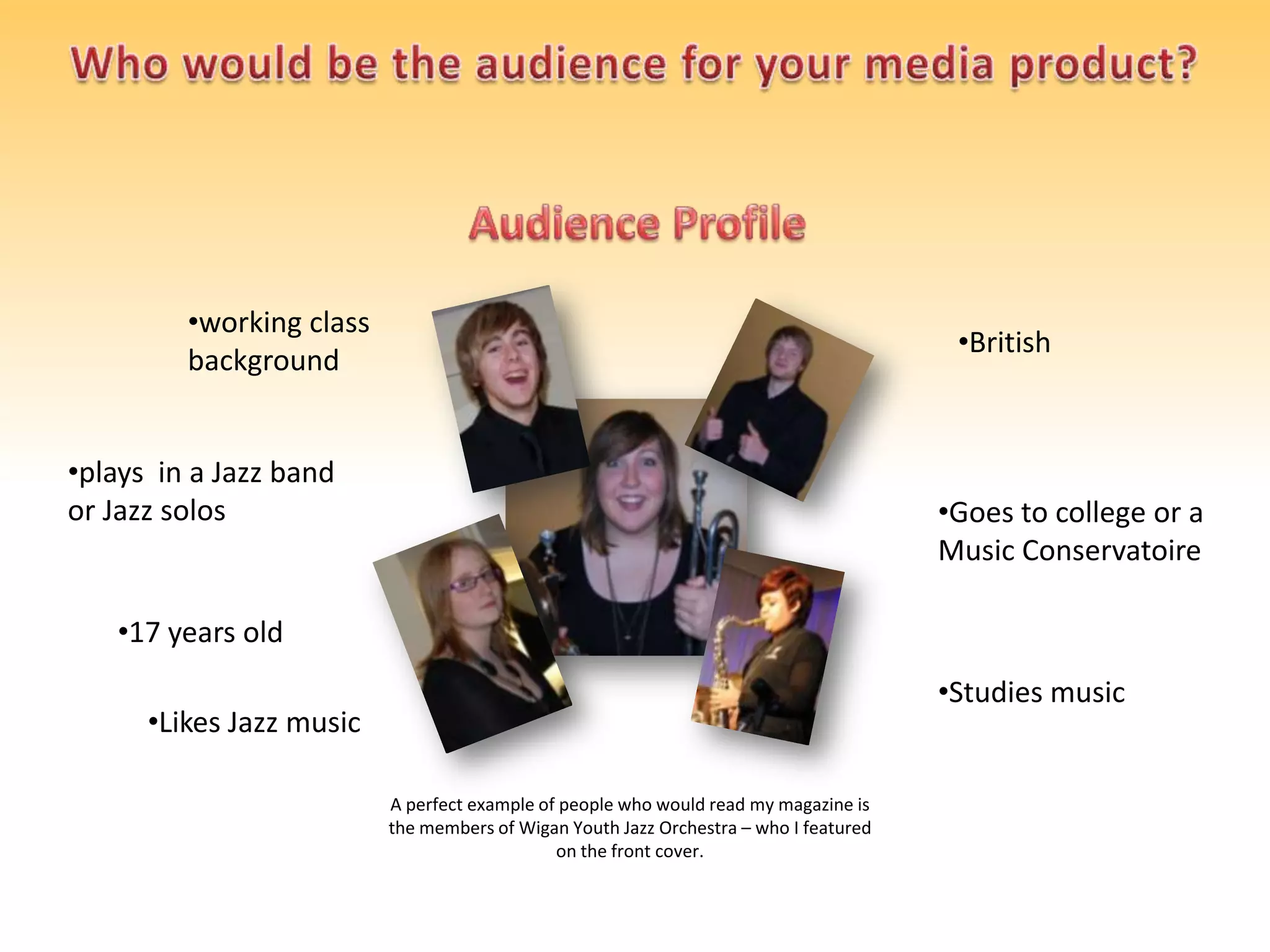 Who would be the audience for your media product?

Audience Profile

•working class background

•plays in a Jazz band or Jazz solos

•17 years old

•Likes Jazz music

•British

•Goes to college or a Music Conservatoire

•Studies music

A perfect example of people who would read my magazine is the members of Wigan Youth Jazz Orchestra – who I featured on the front cover.